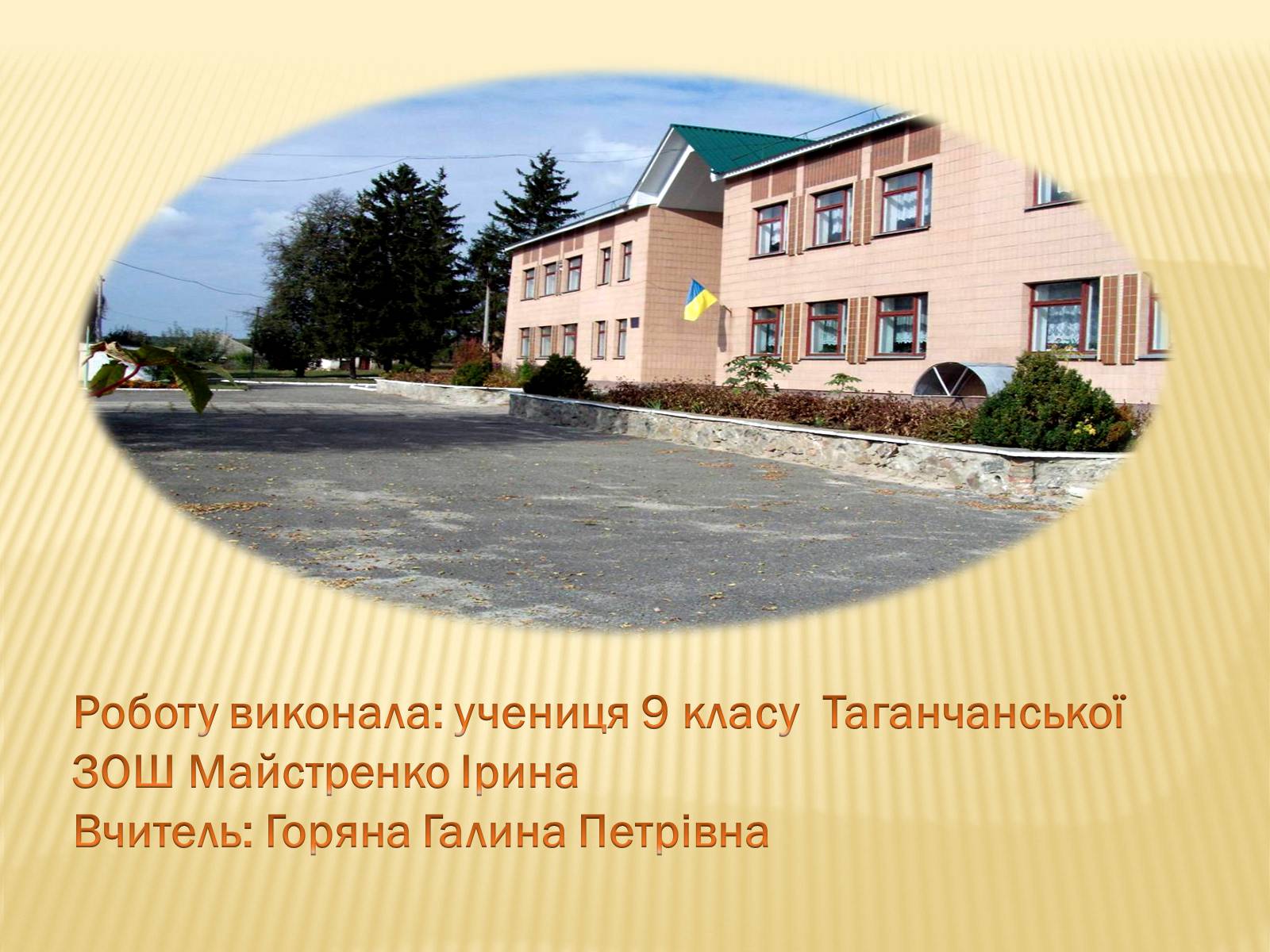 Роботу виконала: учениця 9 класу  Таганчанської ЗОШ Майстренко Ірина
Вчитель: Горяна Галина Петрівна